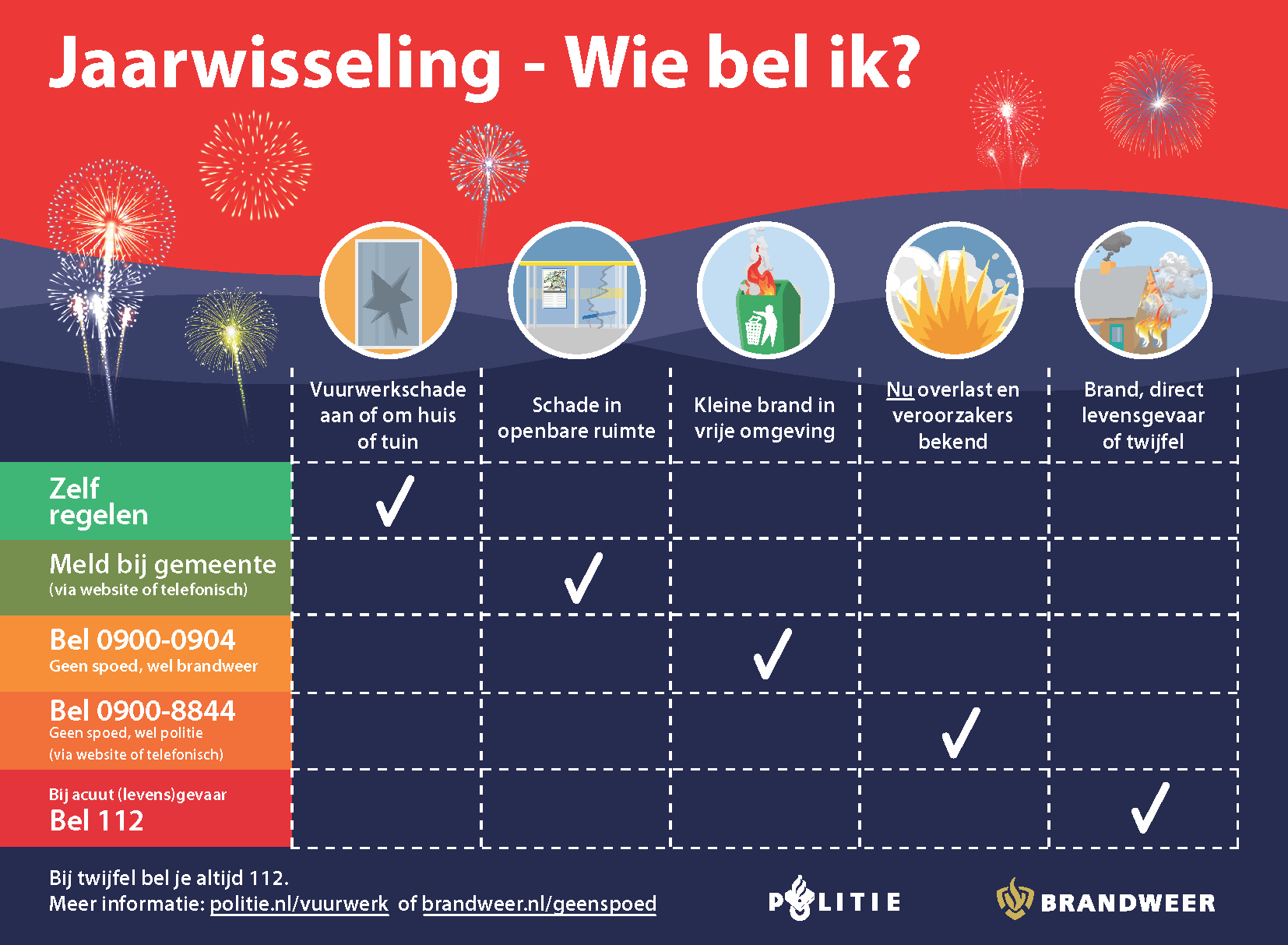 Jaarwisseling - Wie bel ik?

| | Vuurwerkschade aan of om huis of tuin | Schade in openbare ruimte | Kleine brand in vrije omgeving | Nu overlast en veroorzakers bekend | Brand, direct levensgevaar of twijfel |
|---|---|---|---|---|---|
| Zelf regelen | ✓ | | | | |
| Meld bij gemeente (via website of telefonisch) | | ✓ | | | |
| Bel 0900-0904 Geen spoed, wel brandweer | | | ✓ | | |
| Bel 0900-8844 Geen spoed, wel politie (via website of telefonisch) | | | | ✓ | |
| Bij acuut (levens)gevaar Bel 112 | | | | | ✓ |

Bij twijfel bel je altijd 112.
Meer informatie: politie.nl/vuurwerk of brandweer.nl/geenspoed

POLITIE
BRANDWEER